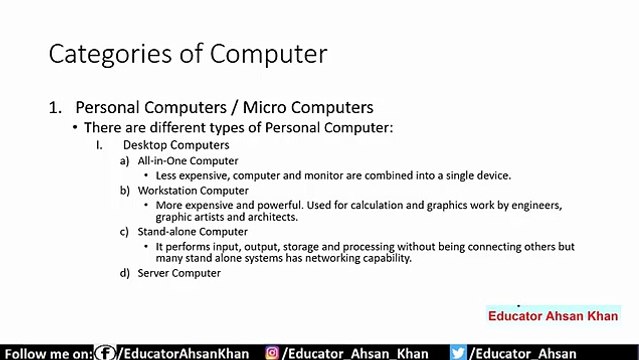 Categories of Computer

1. Personal Computers / Micro Computers

• There are different types of Personal Computer:

I. Desktop Computers

a) All-in-One Computer

• Less expensive, computer and monitor are combined into a single device.

b) Workstation Computer

• More expensive and powerful. Used for calculation and graphics work by engineers, graphic artists and architects.

c) Stand-alone Computer

• It performs input, output, storage and processing without being connecting others but many stand alone systems has networking capability.

d) Server Computer

Educator Ahsan Khan

Follow me on: /EducatorAhsanKhan /Educator_Ahsan_Khan /Educator_Ahsan